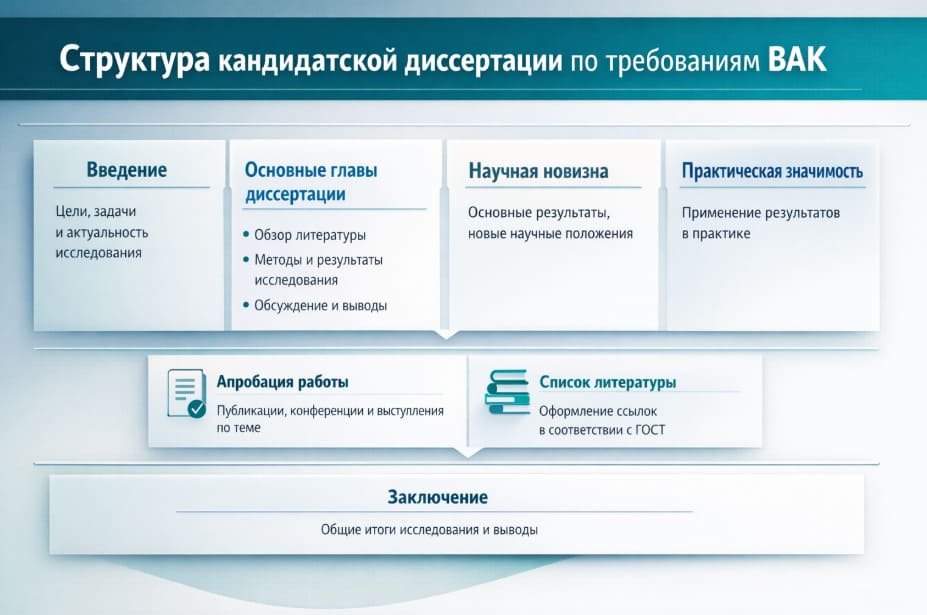 Структура кандидатской диссертации по требованиям ВАК

Введение

Цели, задачи и актуальность исследования

Основные главы диссертации

• Обзор литературы
• Методы и результаты исследования
• Обсуждение и выводы

Научная новизна

Основные результаты, новые научные положения

Практическая значимость

Применение результатов в практике

Апробация работы

Публикации, конференции и выступления по теме

Список литературы

Оформление ссылок в соответствии с ГОСТ

Заключение

Общие итоги исследования и выводы